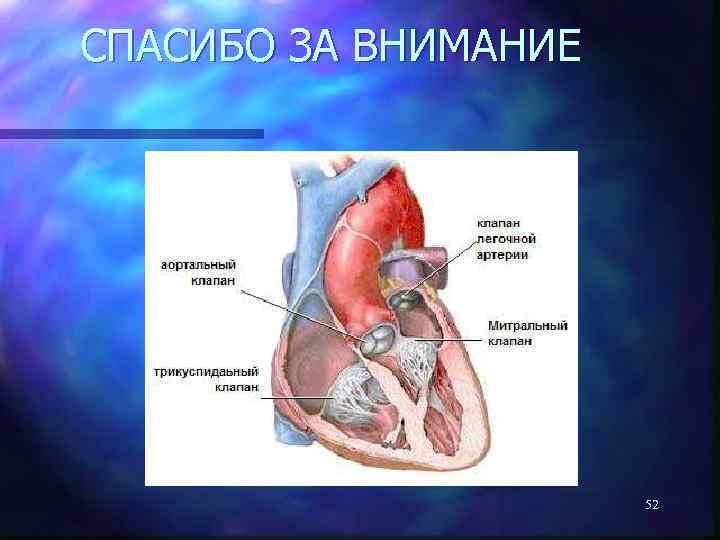 СПАСИБО ЗА ВНИМАНИЕ

клапан легочной артерии

аортальный клапан

Митральный клапан

трикуспидаьный клапан

52